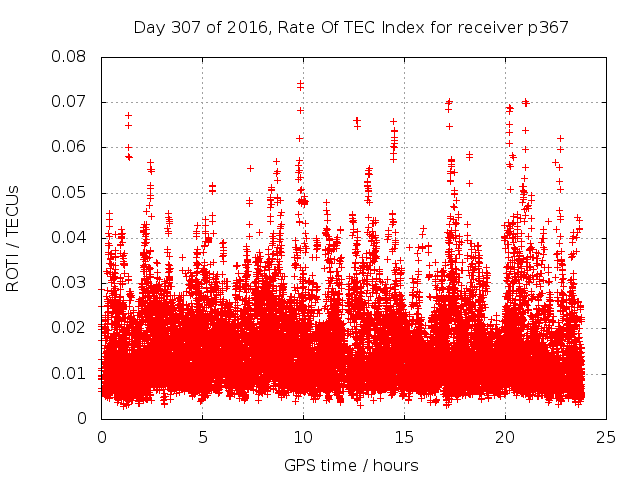 Day 307 of 2016, Rate Of TEC Index for receiver p367

ROTI / TECUs

0.08
0.07
0.06
0.05
0.04
0.03
0.02
0.01
0

0
5
10
15
20
25

GPS time / hours